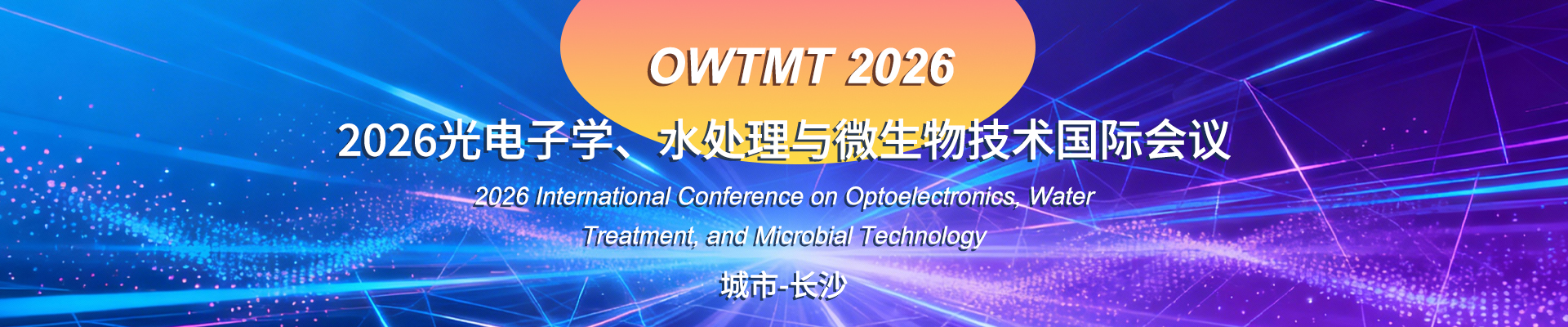 OWTMT 2026

2026光电子学、水处理与微生物技术国际会议

2026 International Conference on Optoelectronics, Water Treatment, and Microbial Technology

城市-长沙